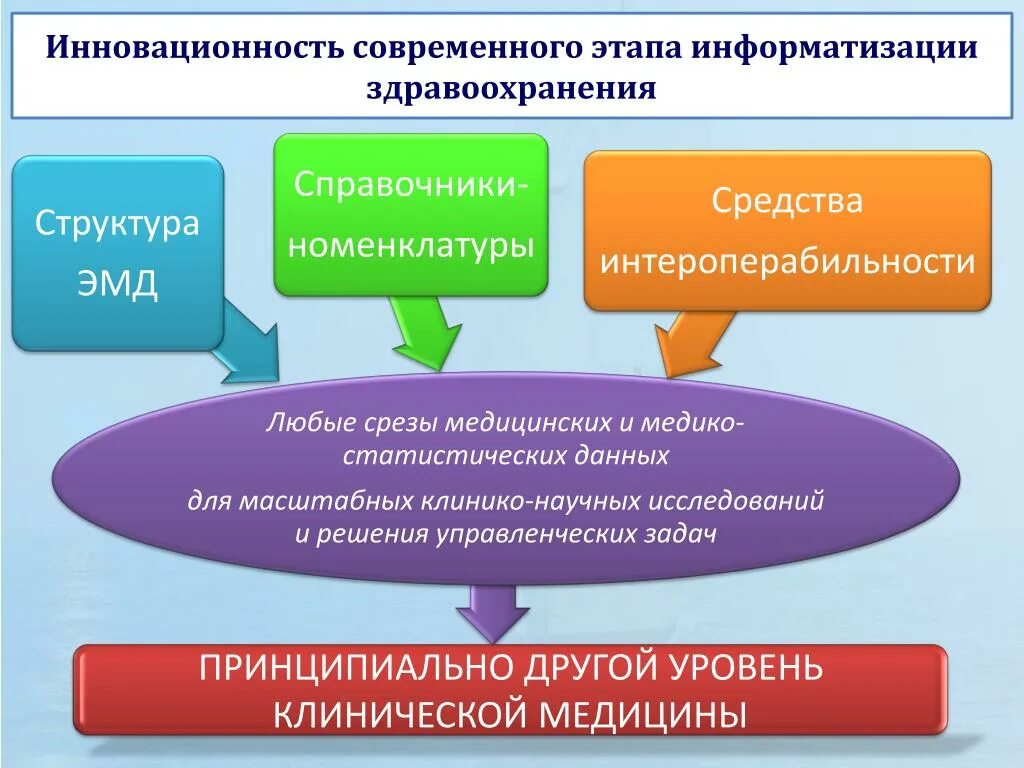 Инновационность современного этапа информатизации здравоохранения

Структура ЭМД

Справочники-номенклатуры

Средства интероперабильности

Любые срезы медицинских и медико-статистических данных

для масштабных клинико-научных исследований и решения управленческих задач

ПРИНЦИПИАЛЬНО ДРУГОЙ УРОВЕНЬ КЛИНИЧЕСКОЙ МЕДИЦИНЫ